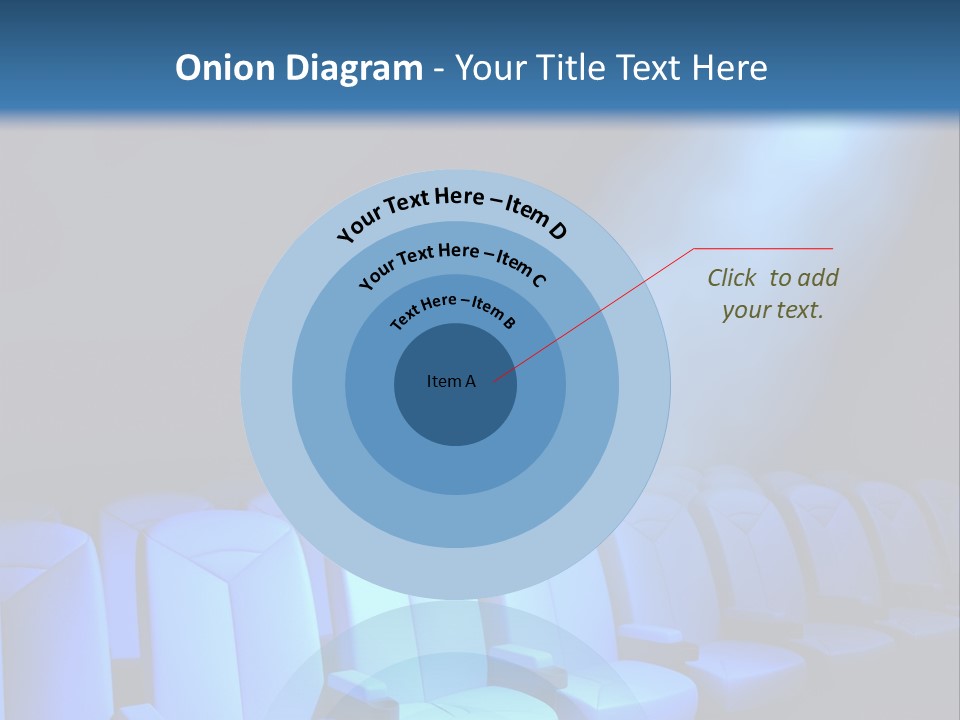 Onion Diagram - Your Title Text Here

Your Text Here – Item D

Your Text Here – Item C

Text Here – Item B

Item A

Click to add your text.